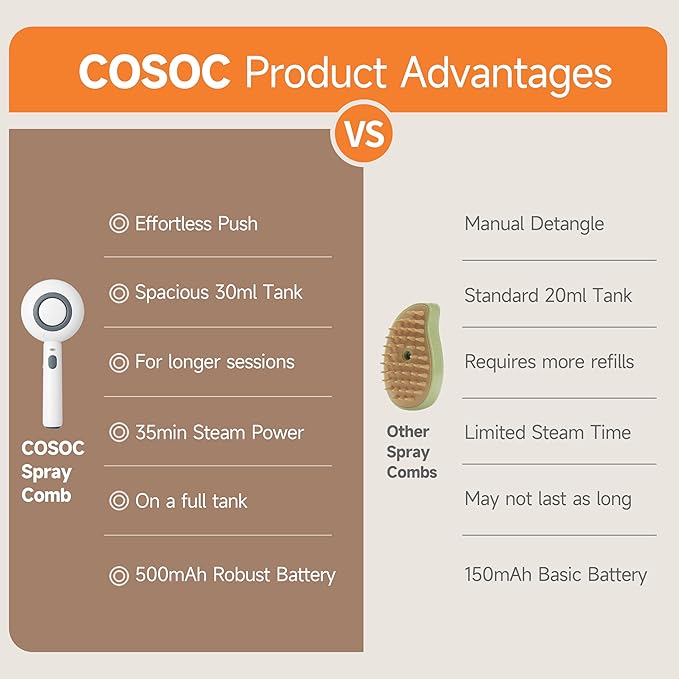 COSOC Product Advantages

VS

COSOC Spray Comb

◎ Effortless Push

◎ Spacious 30ml Tank

◎ For longer sessions

◎ 35min Steam Power

◎ On a full tank

◎ 500mAh Robust Battery

Other Spray Combs

Manual Detangle

Standard 20ml Tank

Requires more refills

Limited Steam Time

May not last as long

150mAh Basic Battery